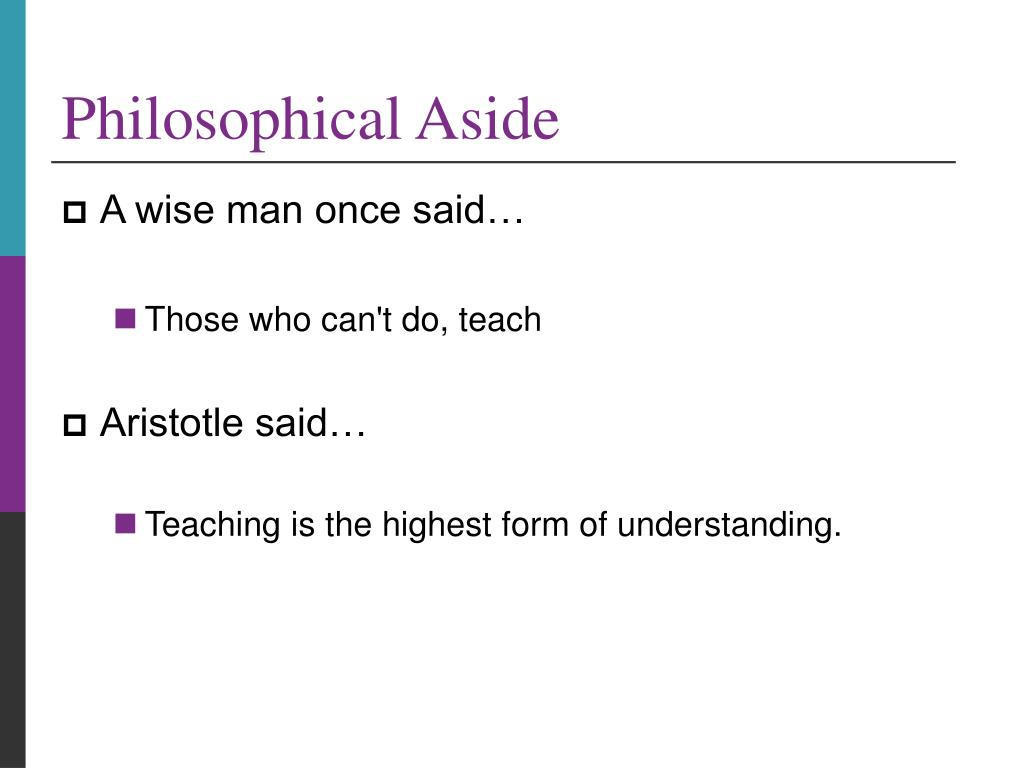 Philosophical Aside

A wise man once said…

Those who can't do, teach

Aristotle said…

Teaching is the highest form of understanding.